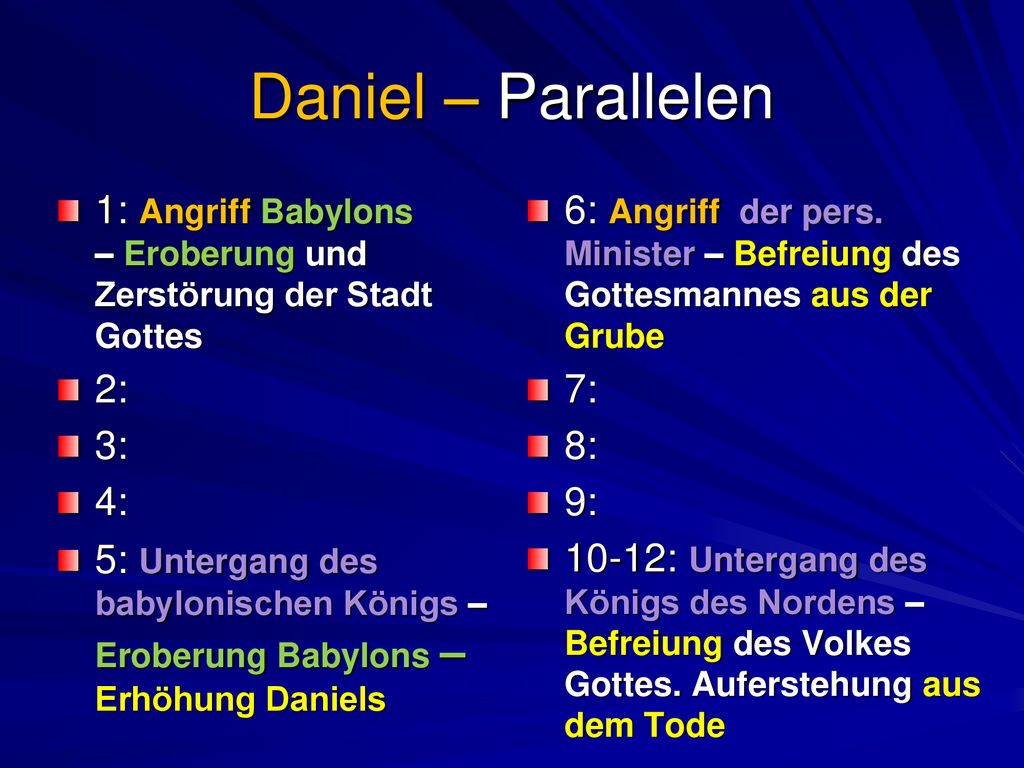 Daniel – Parallelen

1: Angriff Babylons – Eroberung und Zerstörung der Stadt Gottes

2:

3:

4:

5: Untergang des babylonischen Königs – Eroberung Babylons – Erhöhung Daniels

6: Angriff der pers. Minister – Befreiung des Gottesmannes aus der Grube

7:

8:

9:

10-12: Untergang des Königs des Nordens – Befreiung des Volkes Gottes. Auferstehung aus dem Tode